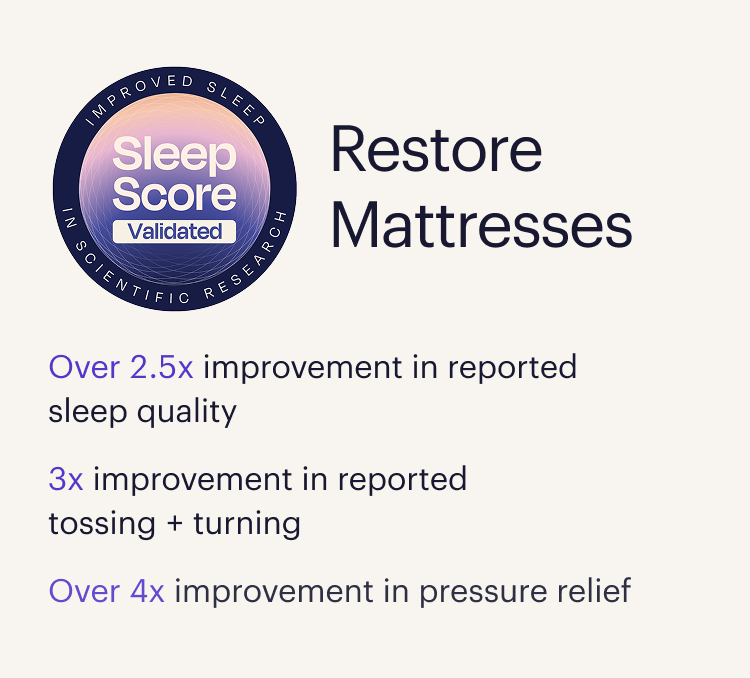 IMPROVED SLEEP
Sleep Score
Validated
IN SCIENTIFIC RESEARCH

Restore Mattresses

Over 2.5x improvement in reported sleep quality

3x improvement in reported tossing + turning

Over 4x improvement in pressure relief